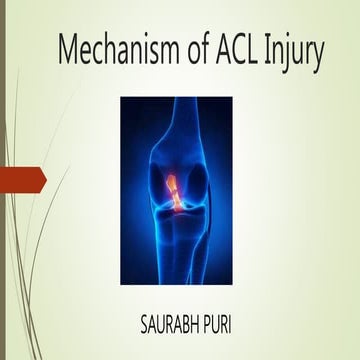 Mechanism of ACL Injury

SAURABH PURI